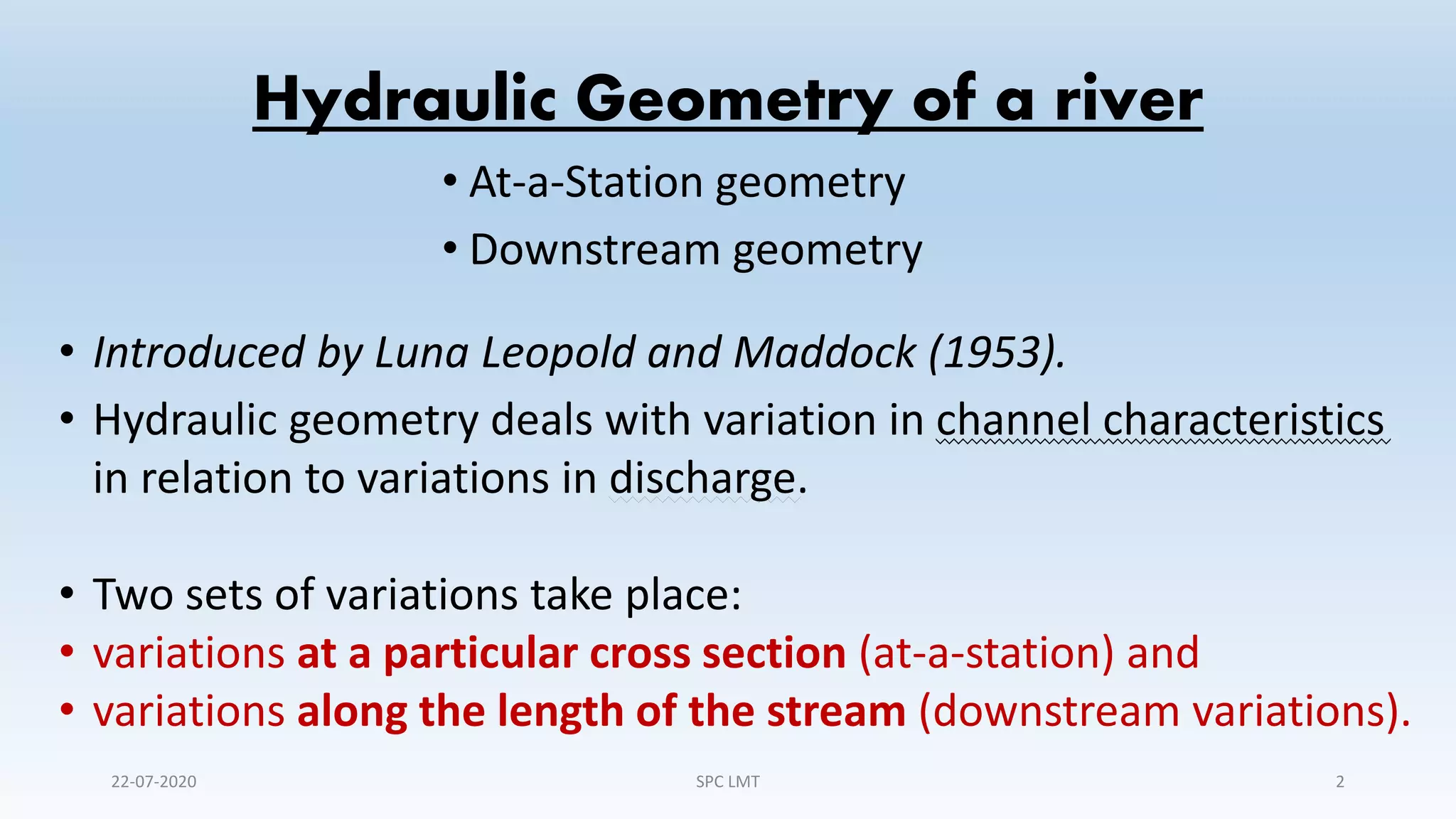 Hydraulic Geometry of a river

• At-a-Station geometry
• Downstream geometry

• Introduced by Luna Leopold and Maddock (1953).
• Hydraulic geometry deals with variation in channel characteristics in relation to variations in discharge.

• Two sets of variations take place:
• variations at a particular cross section (at-a-station) and
• variations along the length of the stream (downstream variations).

22-07-2020

SPC LMT

2